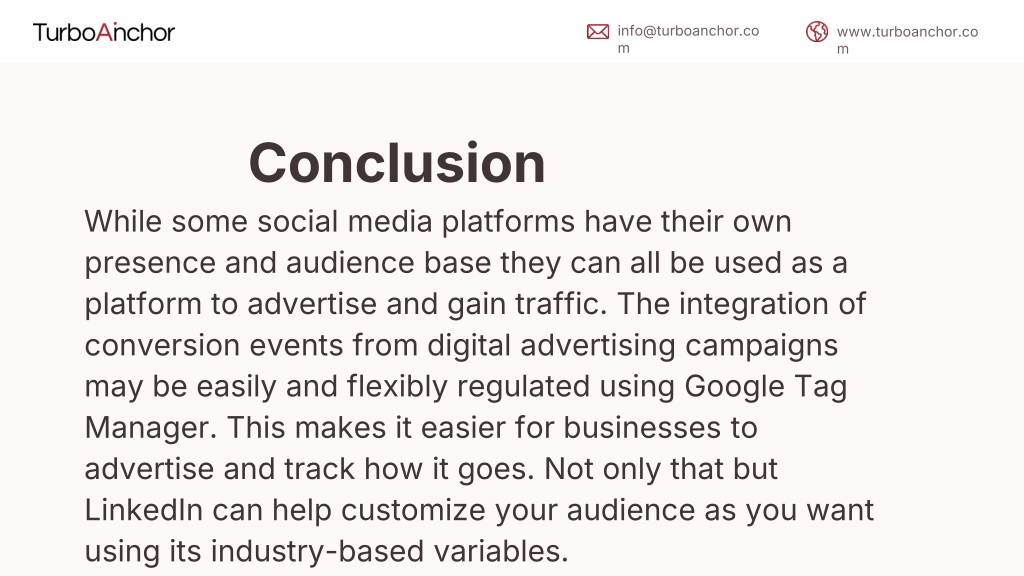 TurboAnchor

info@turboanchor.com

www.turboanchor.com

Conclusion

While some social media platforms have their own presence and audience base they can all be used as a platform to advertise and gain traffic. The integration of conversion events from digital advertising campaigns may be easily and flexibly regulated using Google Tag Manager. This makes it easier for businesses to advertise and track how it goes. Not only that but LinkedIn can help customize your audience as you want using its industry-based variables.